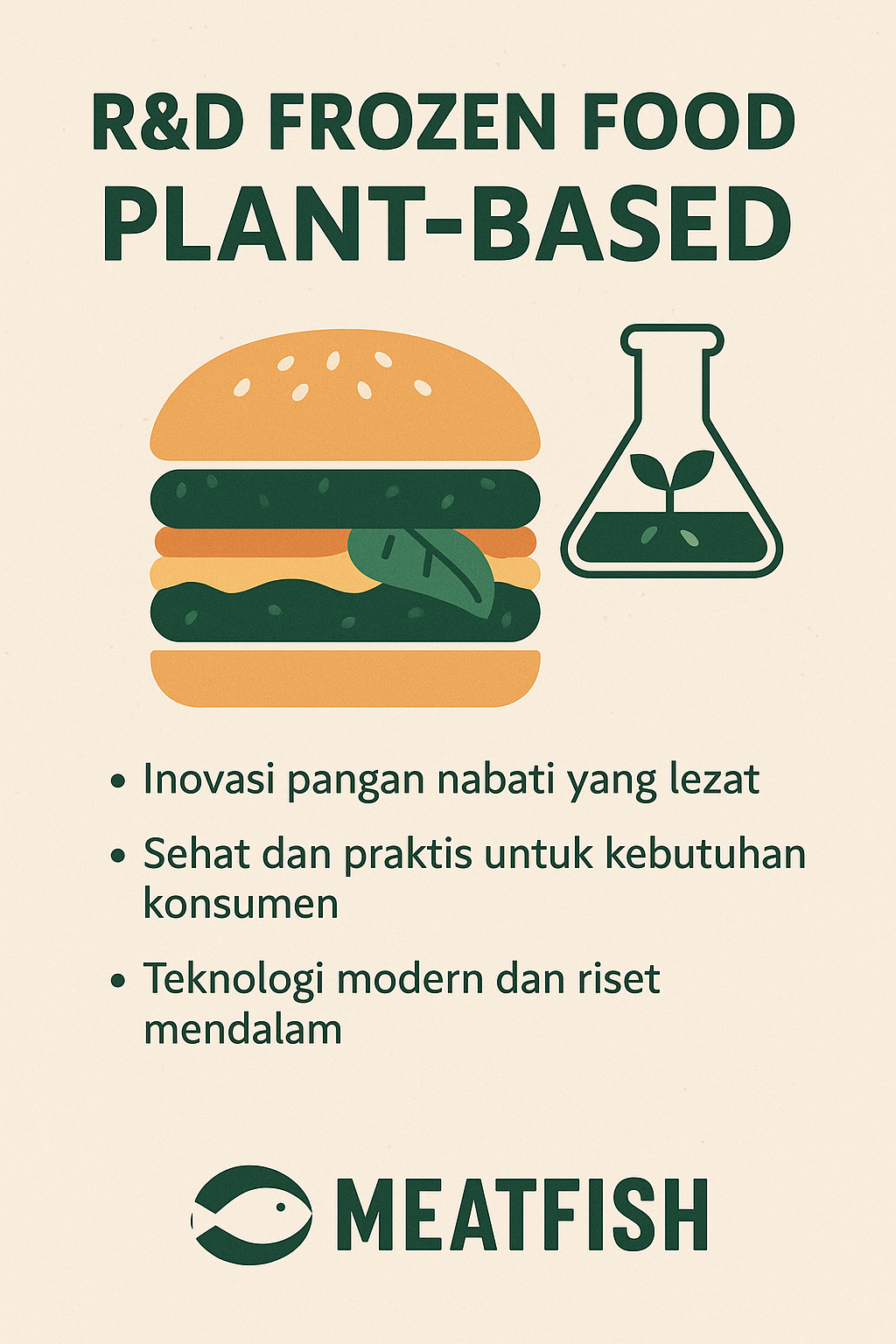 R&D FROZEN FOOD
PLANT-BASED

• Inovasi pangan nabati yang lezat
• Sehat dan praktis untuk kebutuhan konsumen
• Teknologi modern dan riset mendalam

MEATFISH